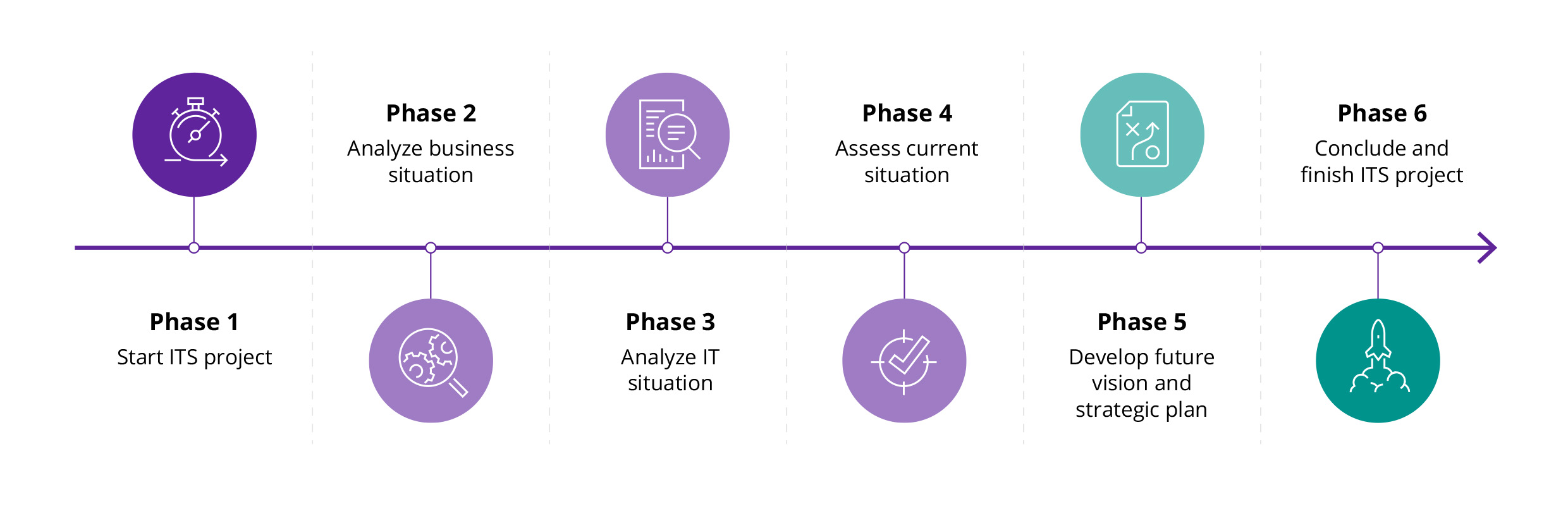 Phase 1
Start ITS project

Phase 2
Analyze business situation

Phase 3
Analyze IT situation

Phase 4
Assess current situation

Phase 5
Develop future vision and strategic plan

Phase 6
Conclude and finish ITS project